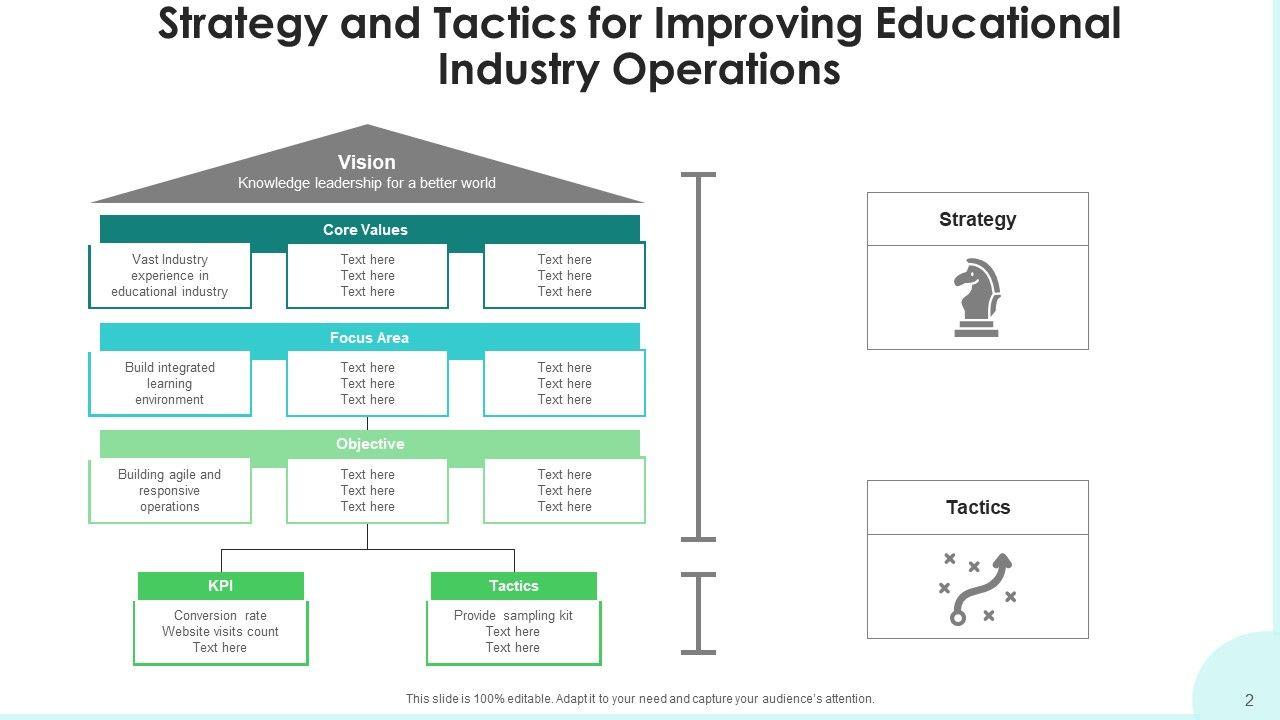 Strategy and Tactics for Improving Educational Industry Operations

Vision
Knowledge leadership for a better world

Core Values

Vast Industry experience in educational industry

Text here
Text here
Text here

Text here
Text here
Text here

Focus Area

Build integrated learning environment

Text here
Text here
Text here

Text here
Text here
Text here

Objective

Building agile and responsive operations

Text here
Text here
Text here

Text here
Text here
Text here

KPI

Conversion rate
Website visits count
Text here

Tactics

Provide sampling kit
Text here
Text here

Strategy

Tactics

This slide is 100% editable. Adapt it to your need and capture your audience's attention.

2